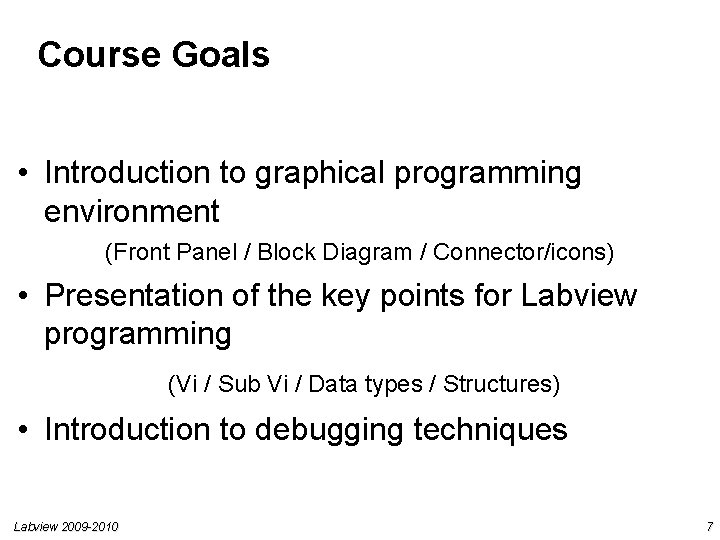 Course Goals

• Introduction to graphical programming environment

(Front Panel / Block Diagram / Connector/icons)

• Presentation of the key points for Labview programming

(Vi / Sub Vi / Data types / Structures)

• Introduction to debugging techniques

Labview 2009-2010

7